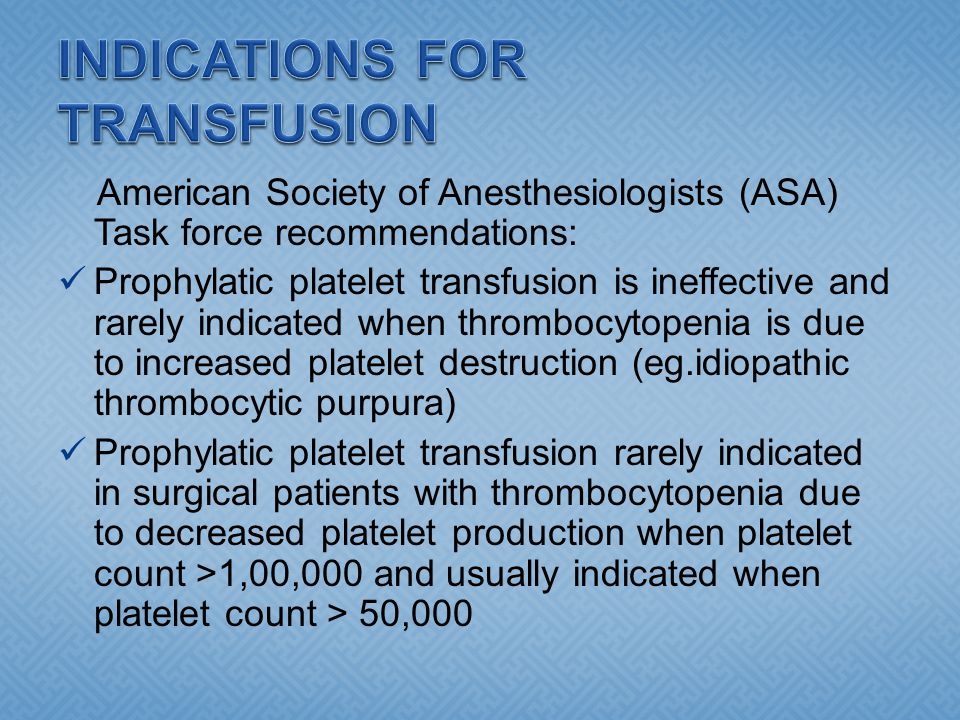 INDICATIONS FOR TRANSFUSION

American Society of Anesthesiologists (ASA) Task force recommendations:

✓ Prophylatic platelet transfusion is ineffective and rarely indicated when thrombocytopenia is due to increased platelet destruction (eg.idiopathic thrombocytic purpura)

✓ Prophylatic platelet transfusion rarely indicated in surgical patients with thrombocytopenia due to decreased platelet production when platelet count >1,00,000 and usually indicated when platelet count > 50,000